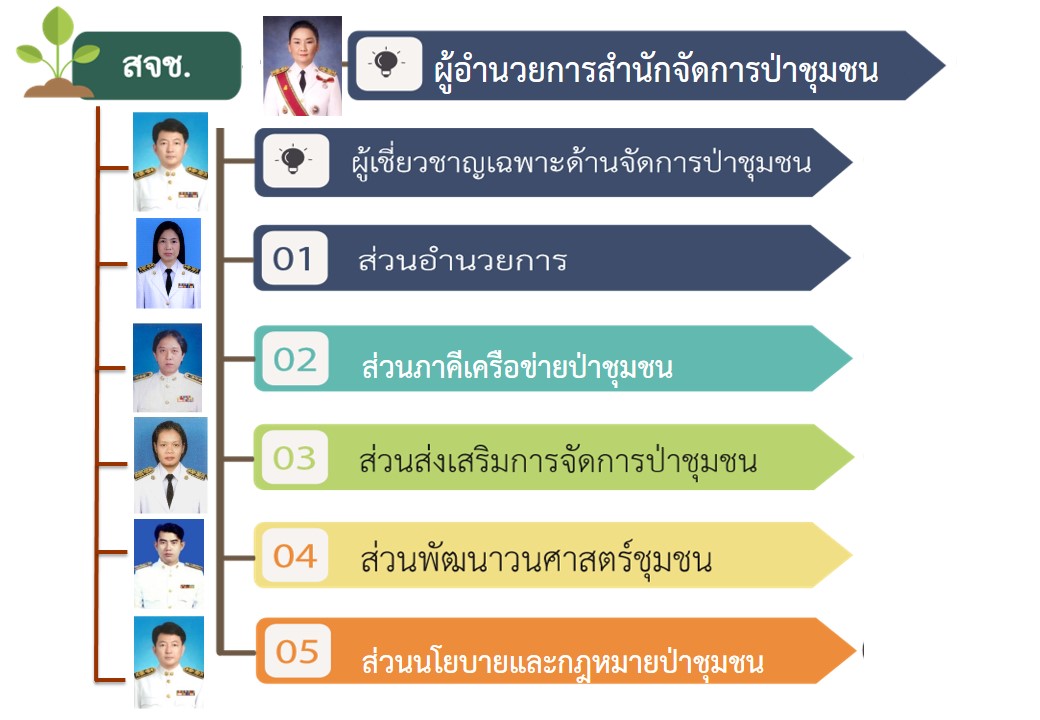 สจช.

ผู้อำนวยการสำนักจัดการป่าชุมชน

ผู้เชี่ยวชาญเฉพาะด้านจัดการป่าชุมชน

01 ส่วนอำนวยการ

02 ส่วนภาคีเครือข่ายป่าชุมชน

03 ส่วนส่งเสริมการจัดการป่าชุมชน

04 ส่วนพัฒนาวนศาสตร์ชุมชน

05 ส่วนนโยบายและกฎหมายป่าชุมชน